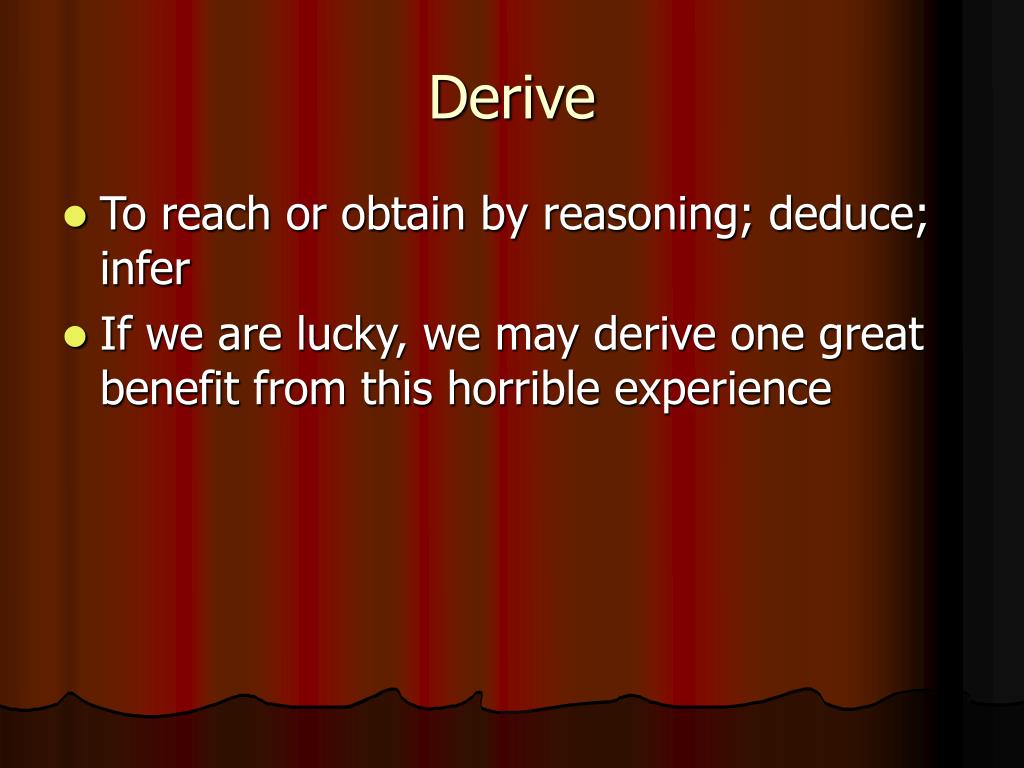 Derive

- To reach or obtain by reasoning; deduce; infer
- If we are lucky, we may derive one great benefit from this horrible experience